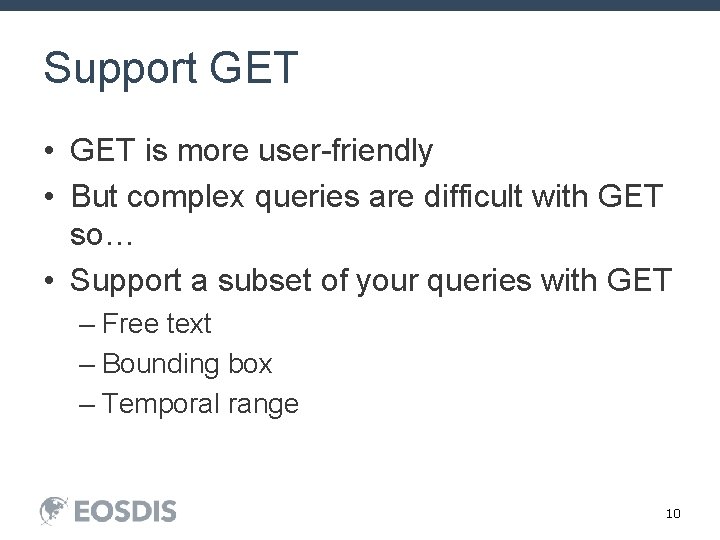 Support GET

• GET is more user-friendly
• But complex queries are difficult with GET so…
• Support a subset of your queries with GET
  – Free text
  – Bounding box
  – Temporal range

EOSDIS

10